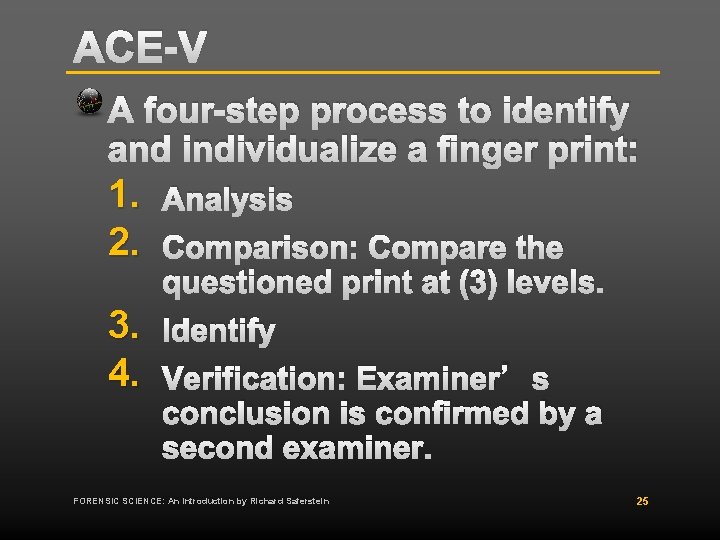 ACE-V

A four-step process to identify and individualize a finger print:

1. Analysis
2. Comparison: Compare the questioned print at (3) levels.
3. Identify
4. Verification: Examiner’ s conclusion is confirmed by a second examiner.

FORENSIC SCIENCE: An Introduction by Richard Saferstein

25